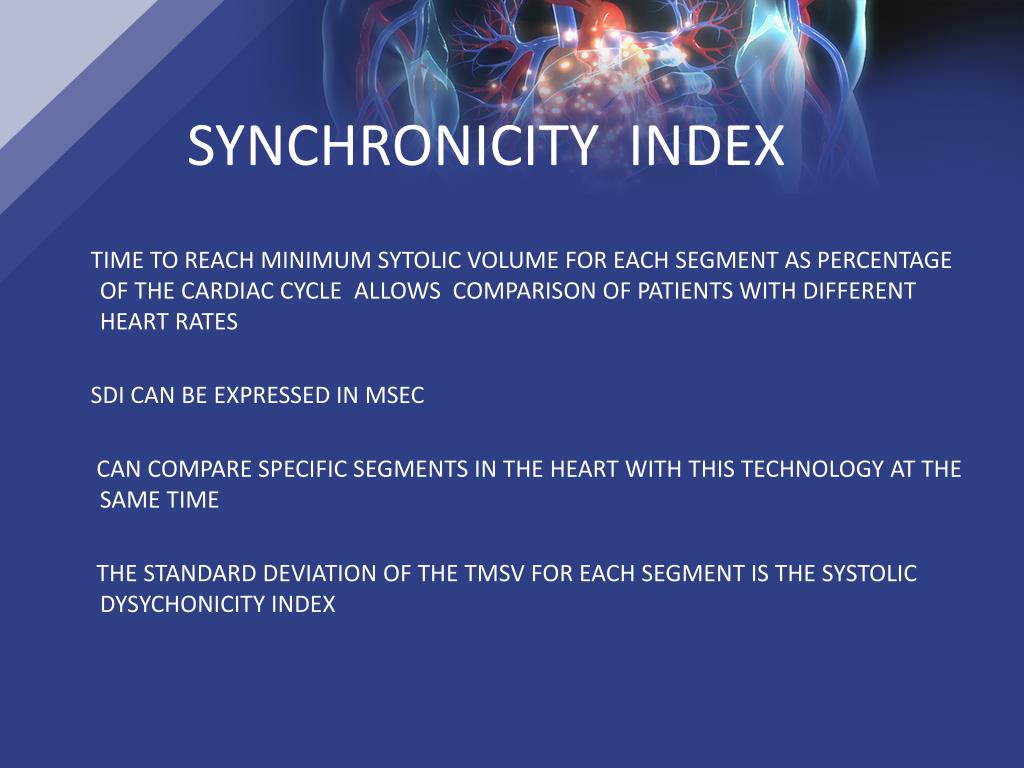 SYNCHRONICITY INDEX

TIME TO REACH MINIMUM SYTOLIC VOLUME FOR EACH SEGMENT AS PERCENTAGE OF THE CARDIAC CYCLE ALLOWS COMPARISON OF PATIENTS WITH DIFFERENT HEART RATES

SDI CAN BE EXPRESSED IN MSEC

CAN COMPARE SPECIFIC SEGMENTS IN THE HEART WITH THIS TECHNOLOGY AT THE SAME TIME

THE STANDARD DEVIATION OF THE TMSV FOR EACH SEGMENT IS THE SYSTOLIC DYSYCHONICITY INDEX